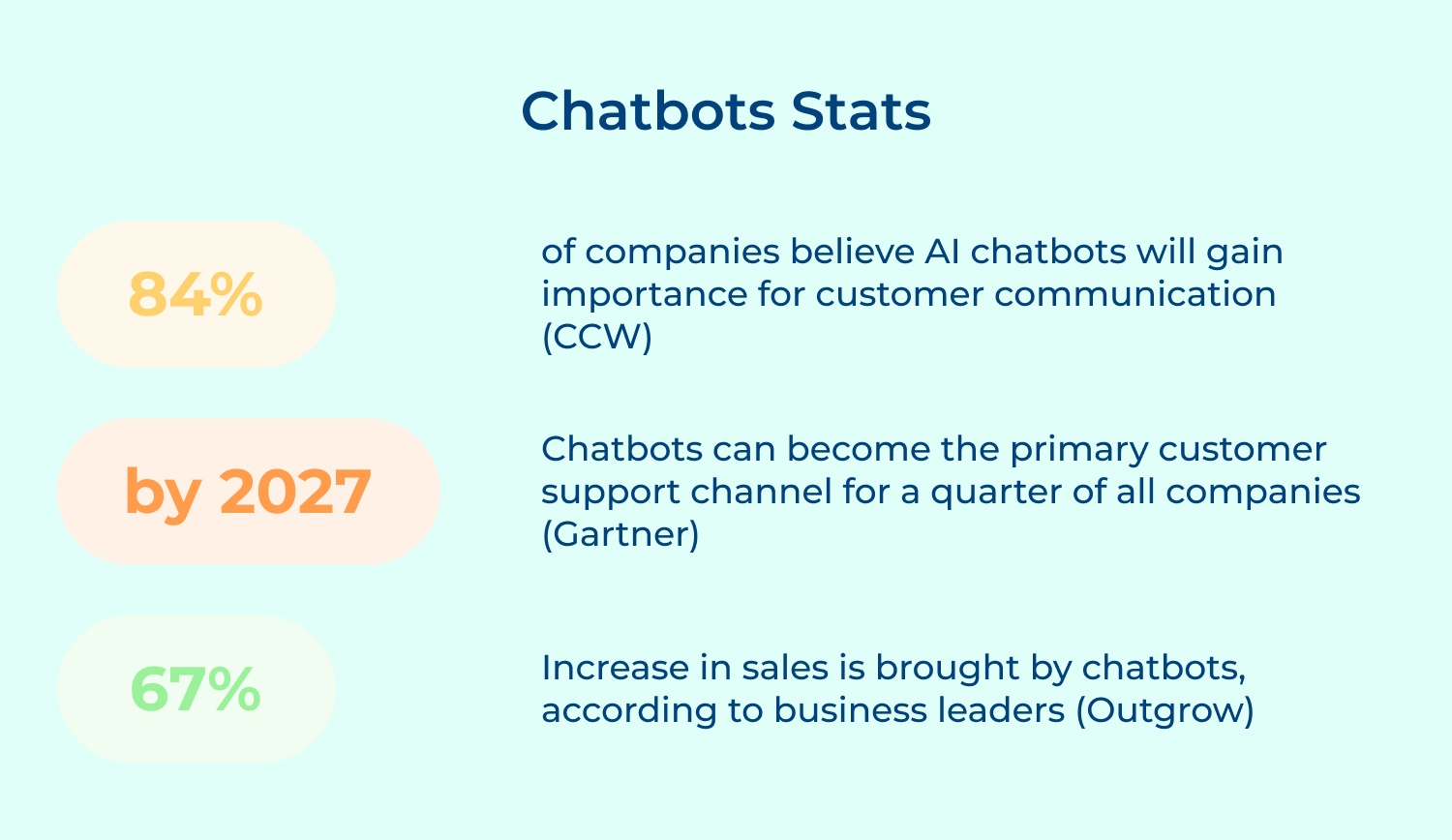 Chatbots Stats

84%

of companies believe AI chatbots will gain importance for customer communication (CCW)

by 2027

Chatbots can become the primary customer support channel for a quarter of all companies (Gartner)

67%

Increase in sales is brought by chatbots, according to business leaders (Outgrow)